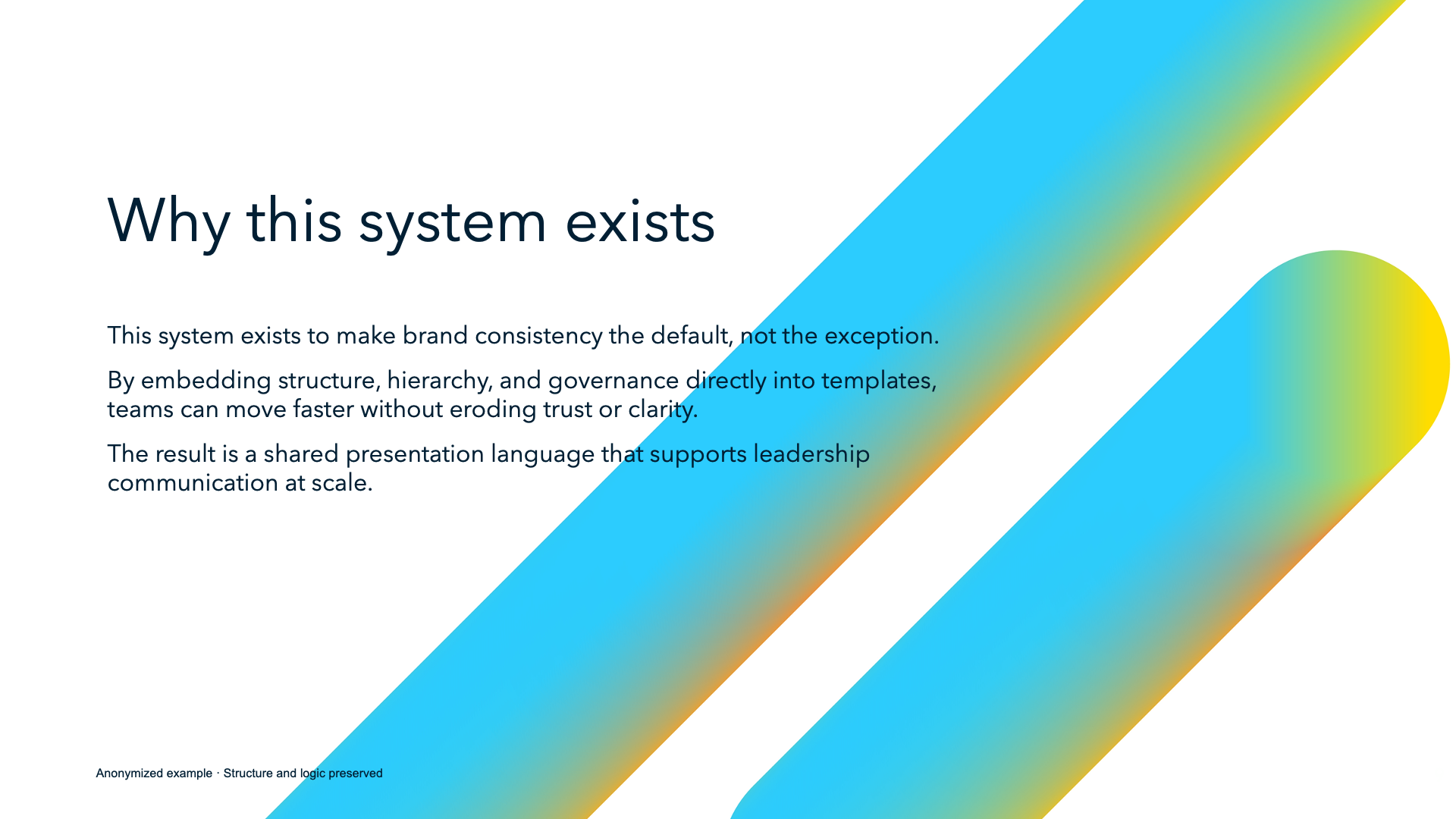 Why this system exists

This system exists to make brand consistency the default, not the exception.

By embedding structure, hierarchy, and governance directly into templates, teams can move faster without eroding trust or clarity.

The result is a shared presentation language that supports leadership communication at scale.

Anonymized example · Structure and logic preserved